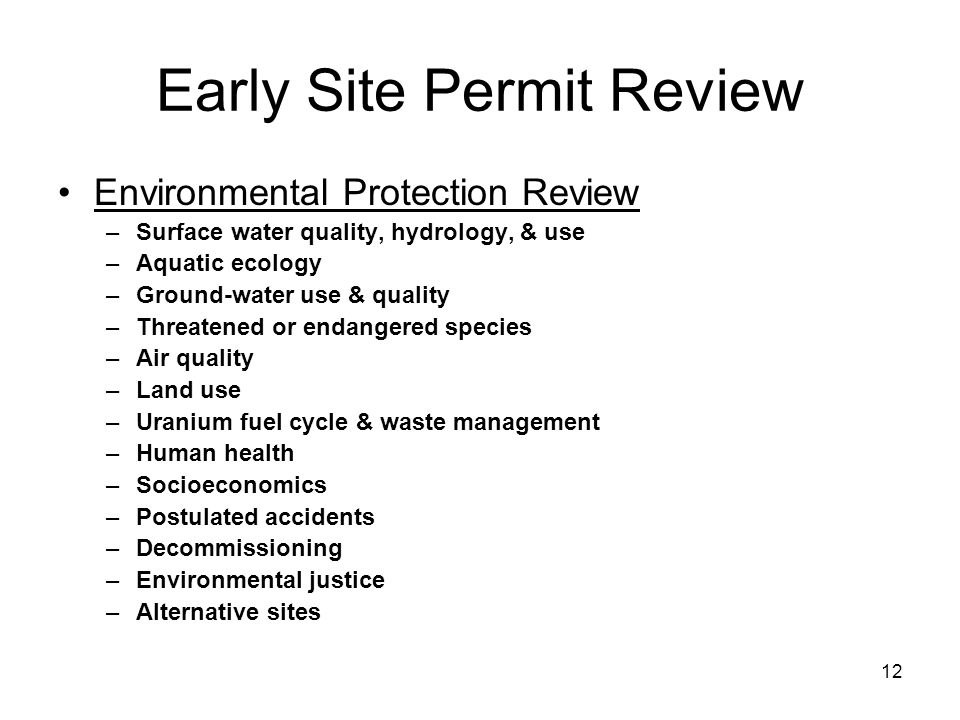 Early Site Permit Review

• Environmental Protection Review
– Surface water quality, hydrology, & use
– Aquatic ecology
– Ground-water use & quality
– Threatened or endangered species
– Air quality
– Land use
– Uranium fuel cycle & waste management
– Human health
– Socioeconomics
– Postulated accidents
– Decommissioning
– Environmental justice
– Alternative sites

12